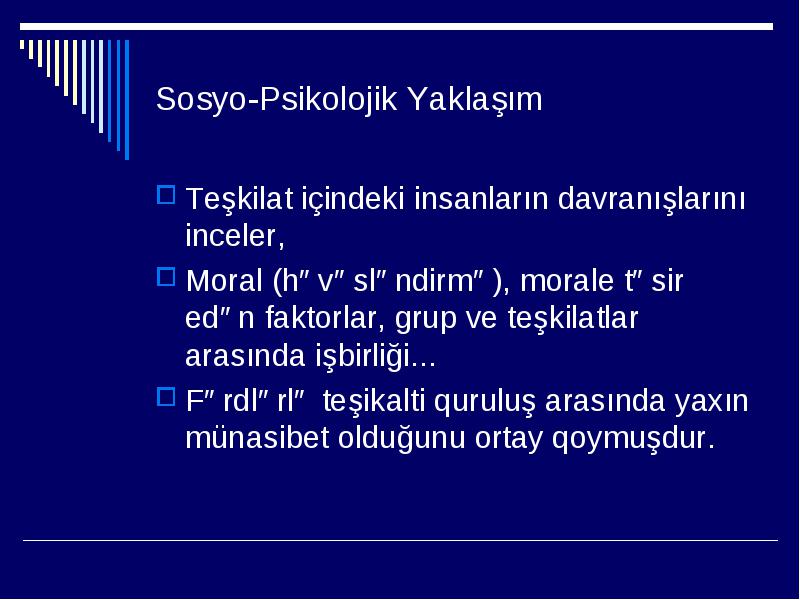 Sosyo-Psikolojik Yaklaşım

Teşkilat içindeki insanların davranışlarını inceler,

Moral (h″ v″ sl″ ndirm″ ), morale t″ sir ed″ n faktorlar, grup ve teşkilatlar arasında işbirliği...

F″ rdl″ rl″ teşikalti quruluş arasında yaxın münasibet olduğunu ortay qoymuşdur.